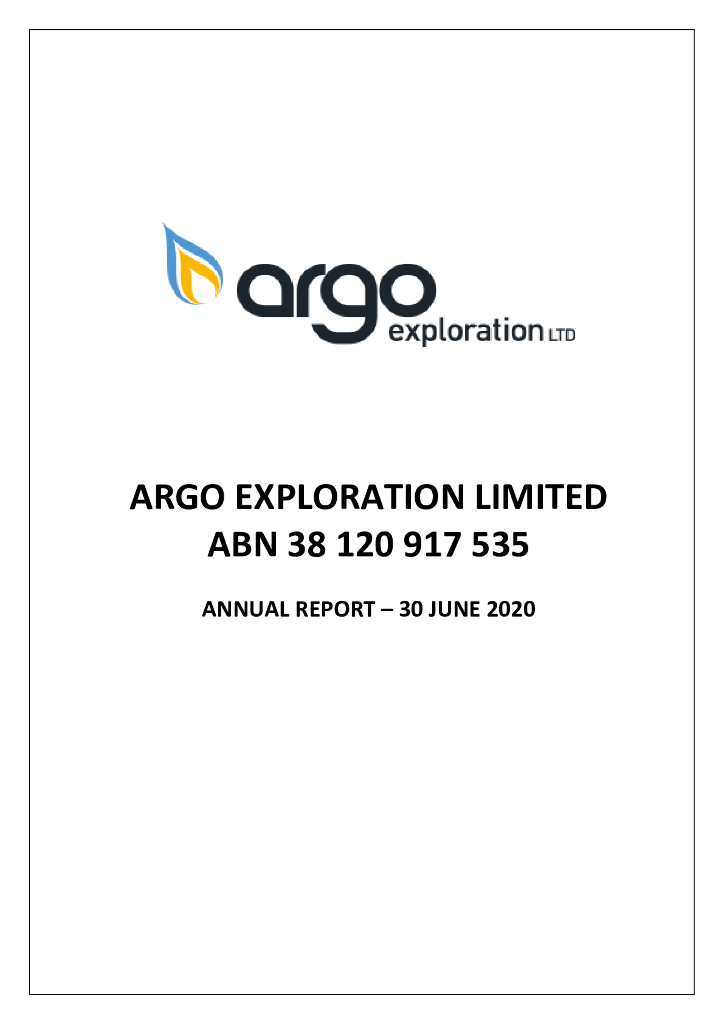 argo
exploration LTD

ARGO EXPLORATION LIMITED
ABN 38 120 917 535

ANNUAL REPORT – 30 JUNE 2020